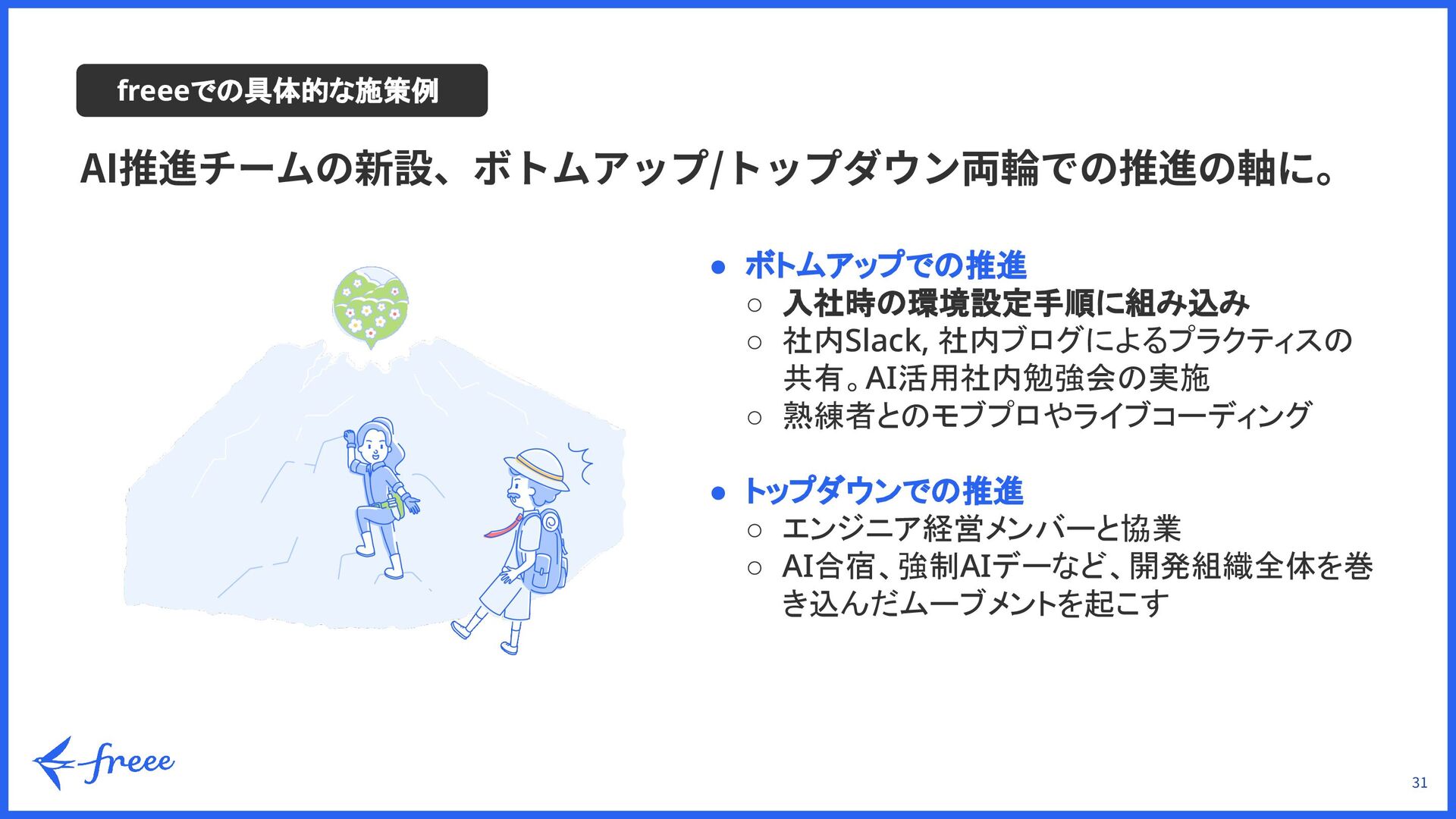 freeeでの具体的な施策例

AI推進チームの新設、ボトムアップ/トップダウン両輪での推進の軸に。

● ボトムアップでの推進
○ 入社時の環境設定手順に組み込み
○ 社内Slack, 社内ブログによるプラクティスの共有。AI活用社内勉強会の実施
○ 熟練者とのモブプロやライブコーディング

● トップダウンでの推進
○ エンジニア経営メンバーと協業
○ AI合宿、強制AIデーなど、開発組織全体を巻き込んだムーブメントを起こす

freee

31